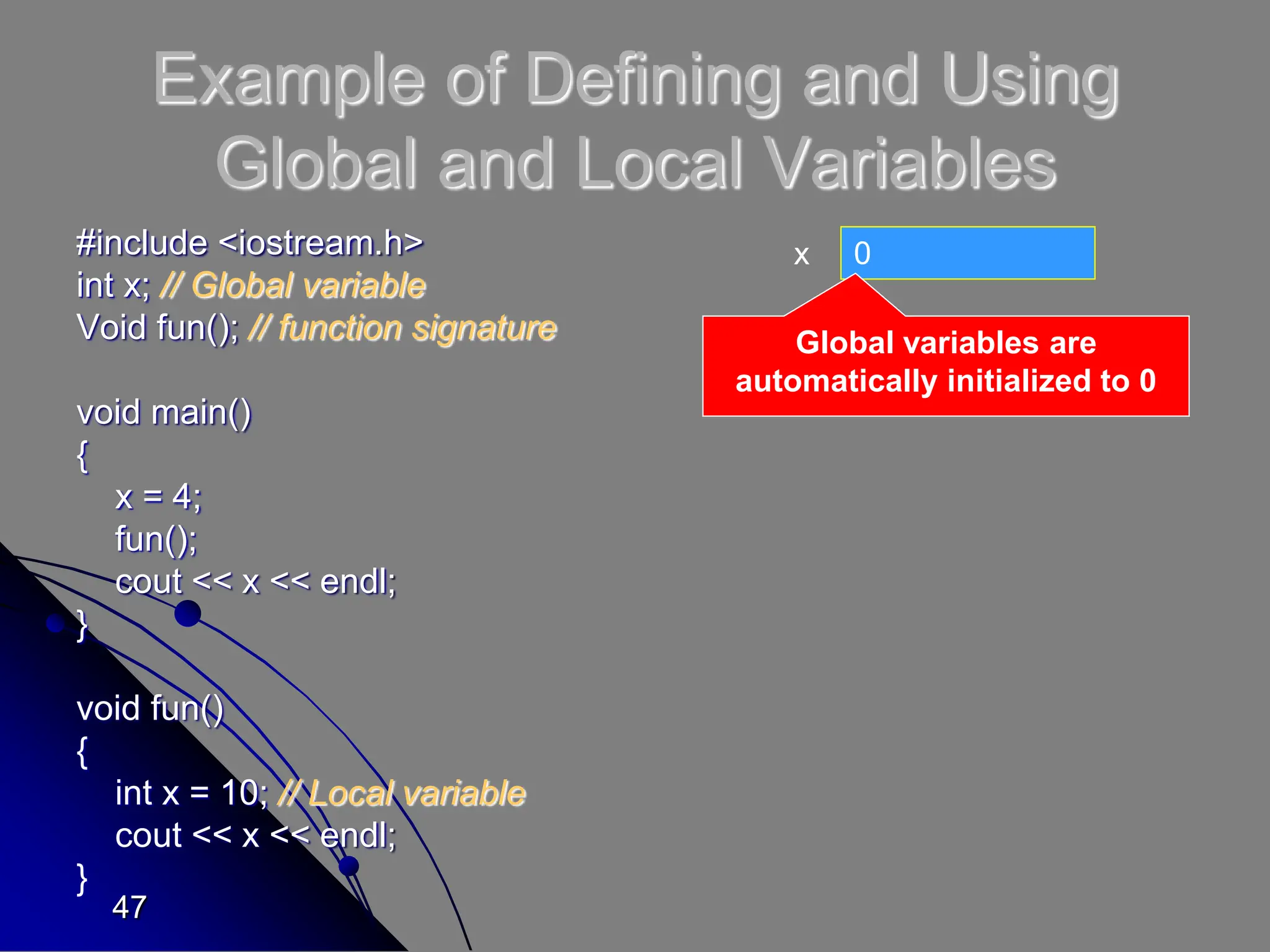 Example of Defining and Using Global and Local Variables

#include <iostream.h>
int x; // Global variable
Void fun(); // function signature

void main()
{
x = 4;
fun();
cout << x << endl;
}

void fun()
{
int x = 10; // Local variable
cout << x << endl;
}

x
0

Global variables are automatically initialized to 0

47